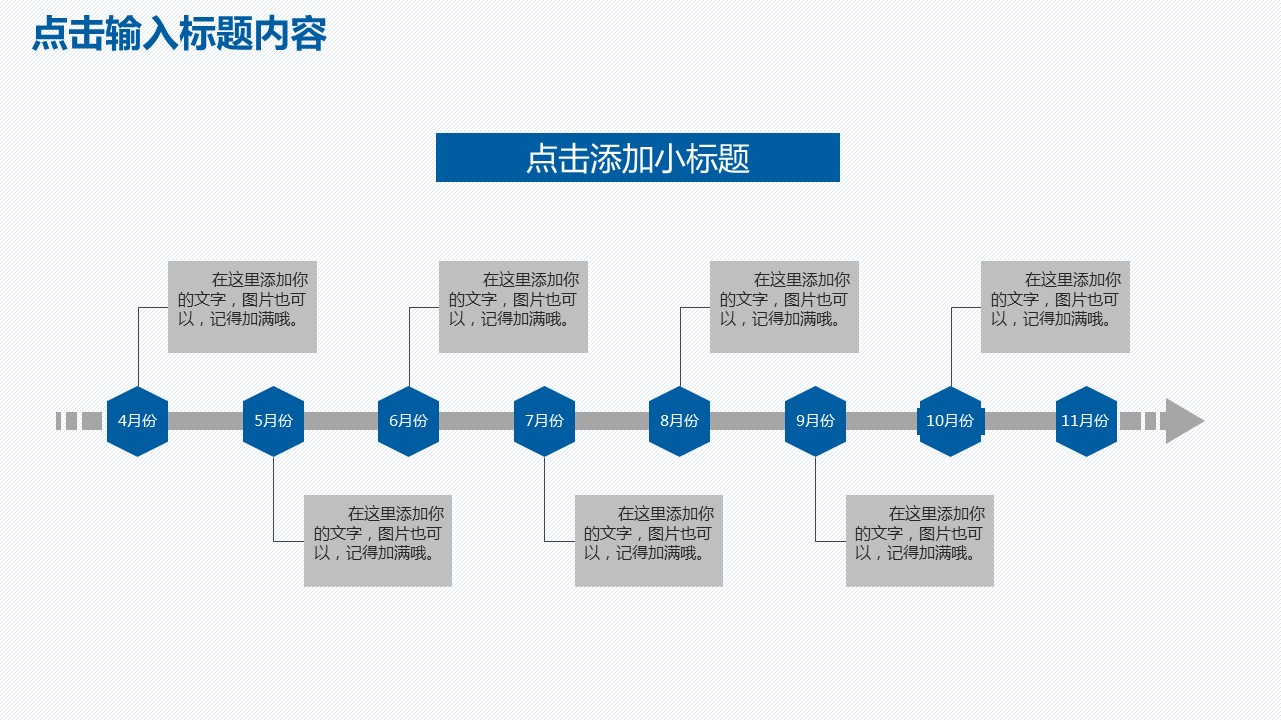 点击输入标题内容

点击添加小标题

在这里添加你的文字，图片也可以，记得加满哦。

在这里添加你的文字，图片也可以，记得加满哦。

在这里添加你的文字，图片也可以，记得加满哦。

在这里添加你的文字，图片也可以，记得加满哦。

4月份

5月份

6月份

7月份

8月份

9月份

10月份

11月份

在这里添加你的文字，图片也可以，记得加满哦。

在这里添加你的文字，图片也可以，记得加满哦。

在这里添加你的文字，图片也可以，记得加满哦。